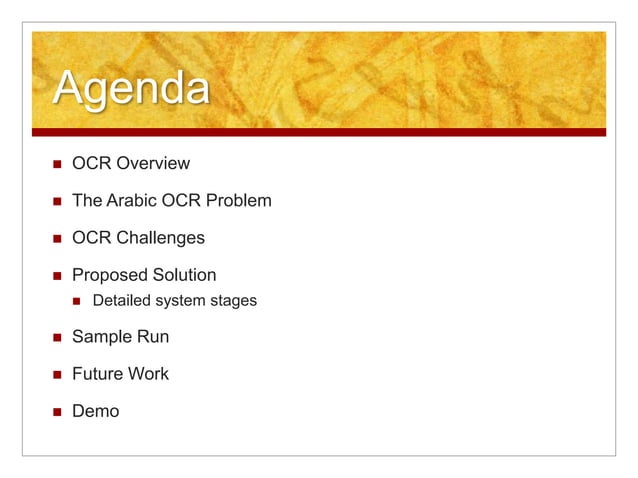 Agenda

- OCR Overview
- The Arabic OCR Problem
- OCR Challenges
- Proposed Solution
  - Detailed system stages
- Sample Run
- Future Work
- Demo